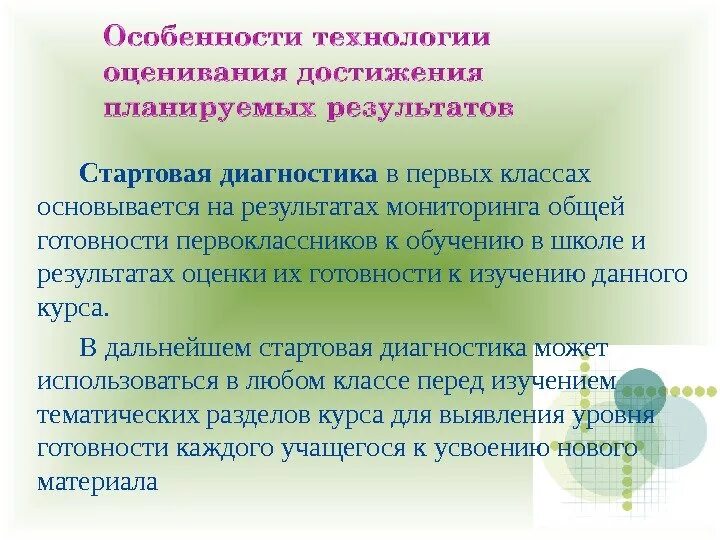 Особенности технологии оценивания достижения планируемых результатов

Стартовая диагностика в первых классах основывается на результатах мониторинга общей готовности первоклассников к обучению в школе и результатах оценки их готовности к изучению данного курса.

В дальнейшем стартовая диагностика может использоваться в любом классе перед изучением тематических разделов курса для выявления уровня готовности каждого учащегося к усвоению нового материала